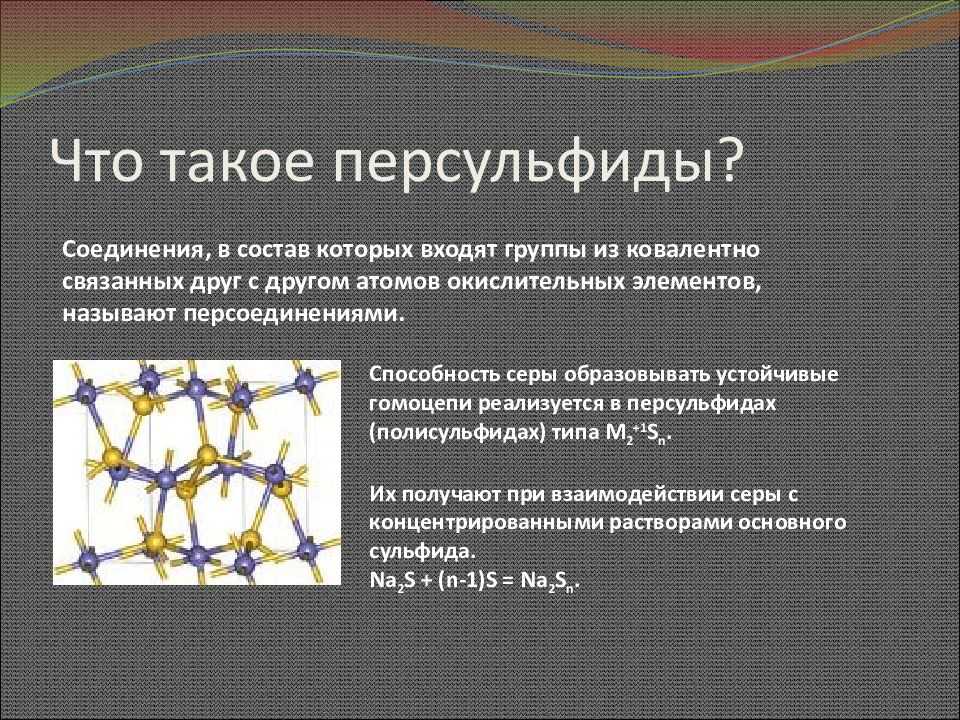 Что такое персульфиды?

Соединения, в состав которых входят группы из ковалентно связанных друг с другом атомов окислительных элементов, называют персоединениями.

Способность серы образовывать устойчивые гомоцепи реализуется в персульфидах (полисульфидах) типа $M_2^{+1}S_n$.

Их получают при взаимодействии серы с концентрированными растворами основного сульфида.
$Na_2S + (n-1)S = Na_2S_n$.